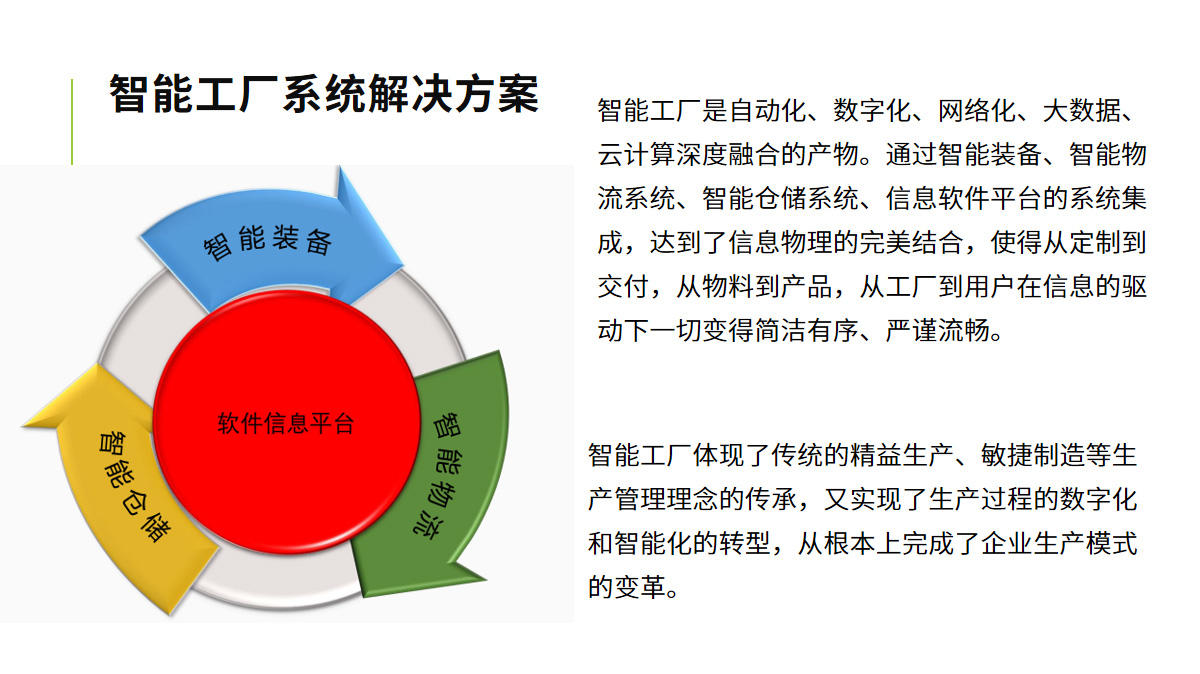 智能工厂系统解决方案

智能装备

软件信息平台

智能物流

智能仓储

智能工厂是自动化、数字化、网络化、大数据、云计算深度融合的产物。通过智能装备、智能物流系统、智能仓储系统、信息软件平台的系统集成，达到了信息物理的完美结合，使得从定制到交付，从物料到产品，从工厂到用户在信息的驱动下一切变得简洁有序、严谨流畅。

智能工厂体现了传统的精益生产、敏捷制造等生产管理理念的传承，又实现了生产过程的数字化和智能化的转型，从根本上完成了企业生产模式的变革。